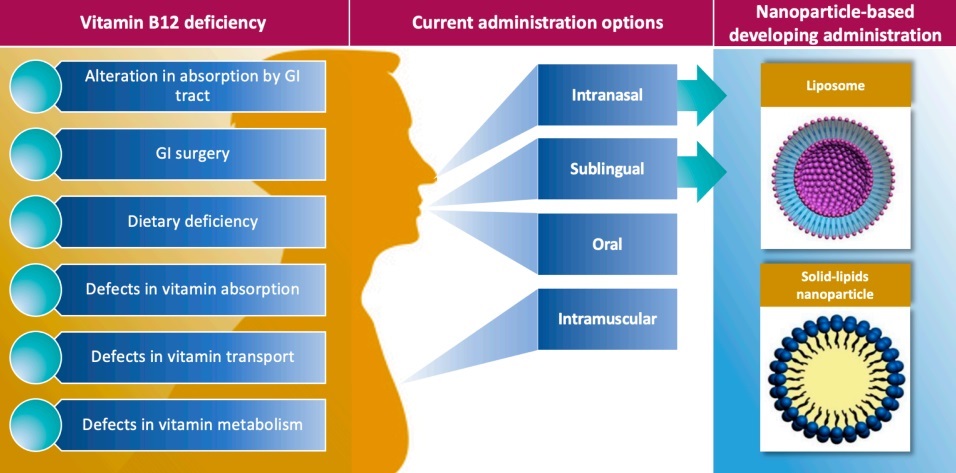 Vitamin B12 deficiency

Alteration in absorption by GI tract

GI surgery

Dietary deficiency

Defects in vitamin absorption

Defects in vitamin transport

Defects in vitamin metabolism

Current administration options

Intranasal

Sublingual

Oral

Intramuscular

Nanoparticle-based developing administration

Liposome

Solid-lipids nanoparticle